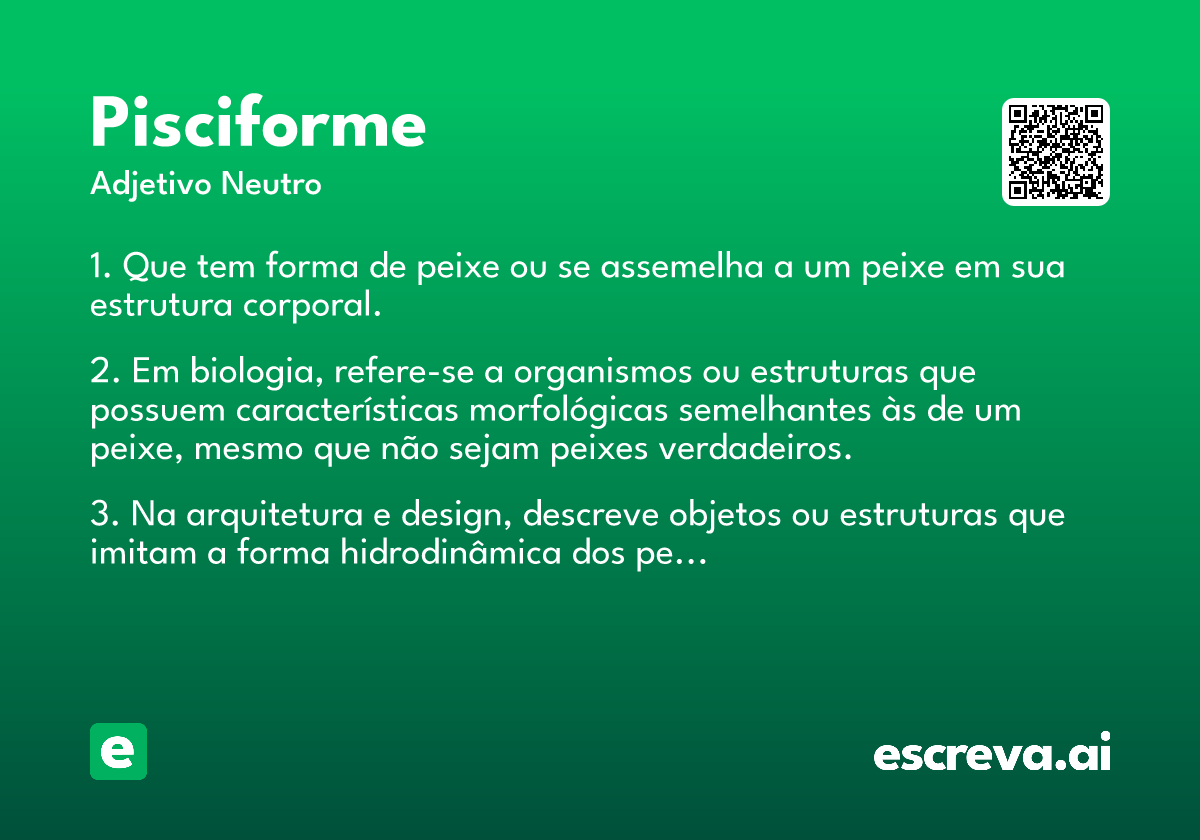 Pisciforme
Adjetivo Neutro

1. Que tem forma de peixe ou se assemelha a um peixe em sua estrutura corporal.

2. Em biologia, refere-se a organismos ou estruturas que possuem características morfológicas semelhantes às de um peixe, mesmo que não sejam peixes verdadeiros.

3. Na arquitetura e design, descreve objetos ou estruturas que imitam a forma hidrodinâmica dos pe...

e

escreva.ai